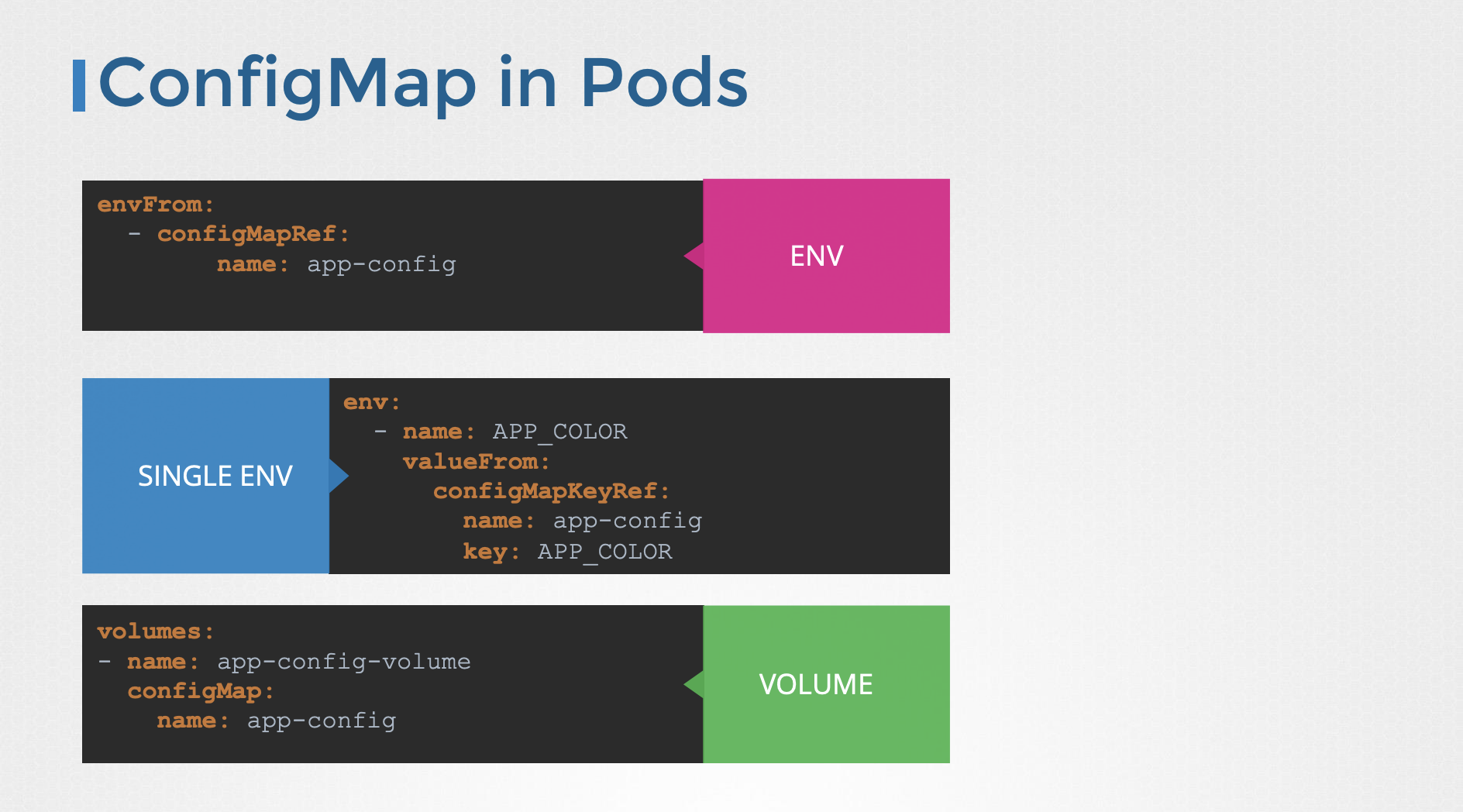 ConfigMap in Pods

envFrom:
  - configMapRef:
        name: app-config

ENV

SINGLE ENV

env:
  - name: APP_COLOR
    valueFrom:
      configMapKeyRef:
        name: app-config
        key: APP_COLOR

volumes:
- name: app-config-volume
  configMap:
    name: app-config

VOLUME